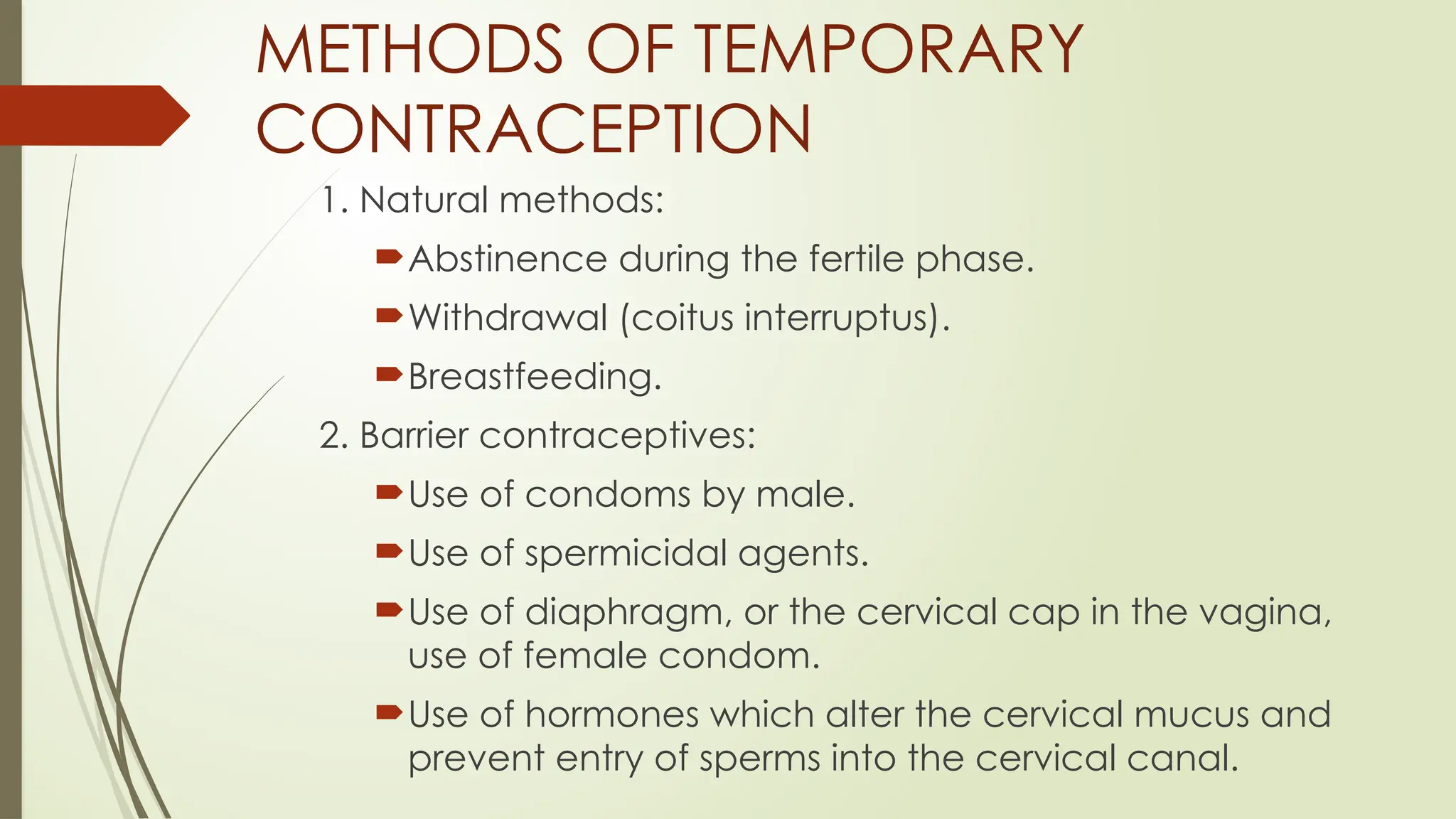 METHODS OF TEMPORARY CONTRACEPTION

1. Natural methods:

Abstinence during the fertile phase.

Withdrawal (coitus interruptus).

Breastfeeding.

2. Barrier contraceptives:

Use of condoms by male.

Use of spermicidal agents.

Use of diaphragm, or the cervical cap in the vagina, use of female condom.

Use of hormones which alter the cervical mucus and prevent entry of sperms into the cervical canal.